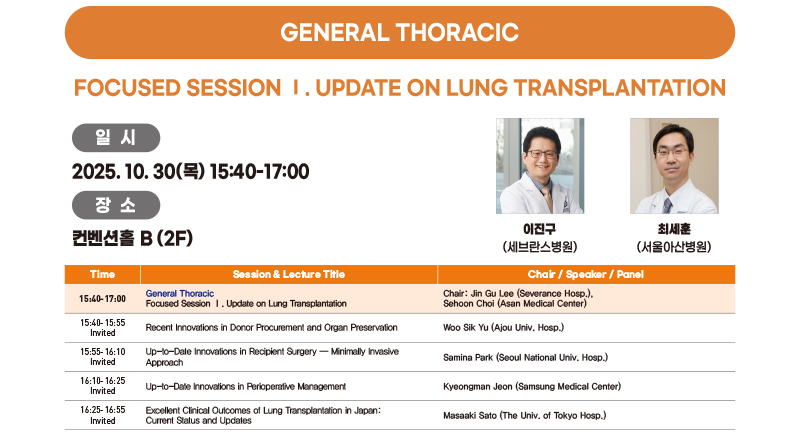 GENERAL THORACIC

FOCUSED SESSION Ⅰ. UPDATE ON LUNG TRANSPLANTATION

일 시

2025. 10. 30(목) 15:40-17:00

장 소

컨벤션홀 B (2F)

이진구
(세브란스병원)

최세훈
(서울아산병원)

| Time | Session & Lecture Title | Chair / Speaker / Panel |
|---|---|---|
| 15:40-17:00 | General Thoracic Focused Session Ⅰ. Update on Lung Transplantation | Chair: Jin Gu Lee (Severance Hosp.), Sehoon Choi (Asan Medical Center) |
| 15:40-15:55 Invited | Recent Innovations in Donor Procurement and Organ Preservation | Woo Sik Yu (Ajou Univ. Hosp.) |
| 15:55-16:10 Invited | Up-to-Date Innovations in Recipient Surgery — Minimally Invasive Approach | Samina Park (Seoul National Univ. Hosp.) |
| 16:10-16:25 Invited | Up-to-Date Innovations in Perioperative Management | Kyeongman Jeon (Samsung Medical Center) |
| 16:25-16:55 Invited | Excellent Clinical Outcomes of Lung Transplantation in Japan: Current Status and Updates | Masaaki Sato (The Univ. of Tokyo Hosp.) |